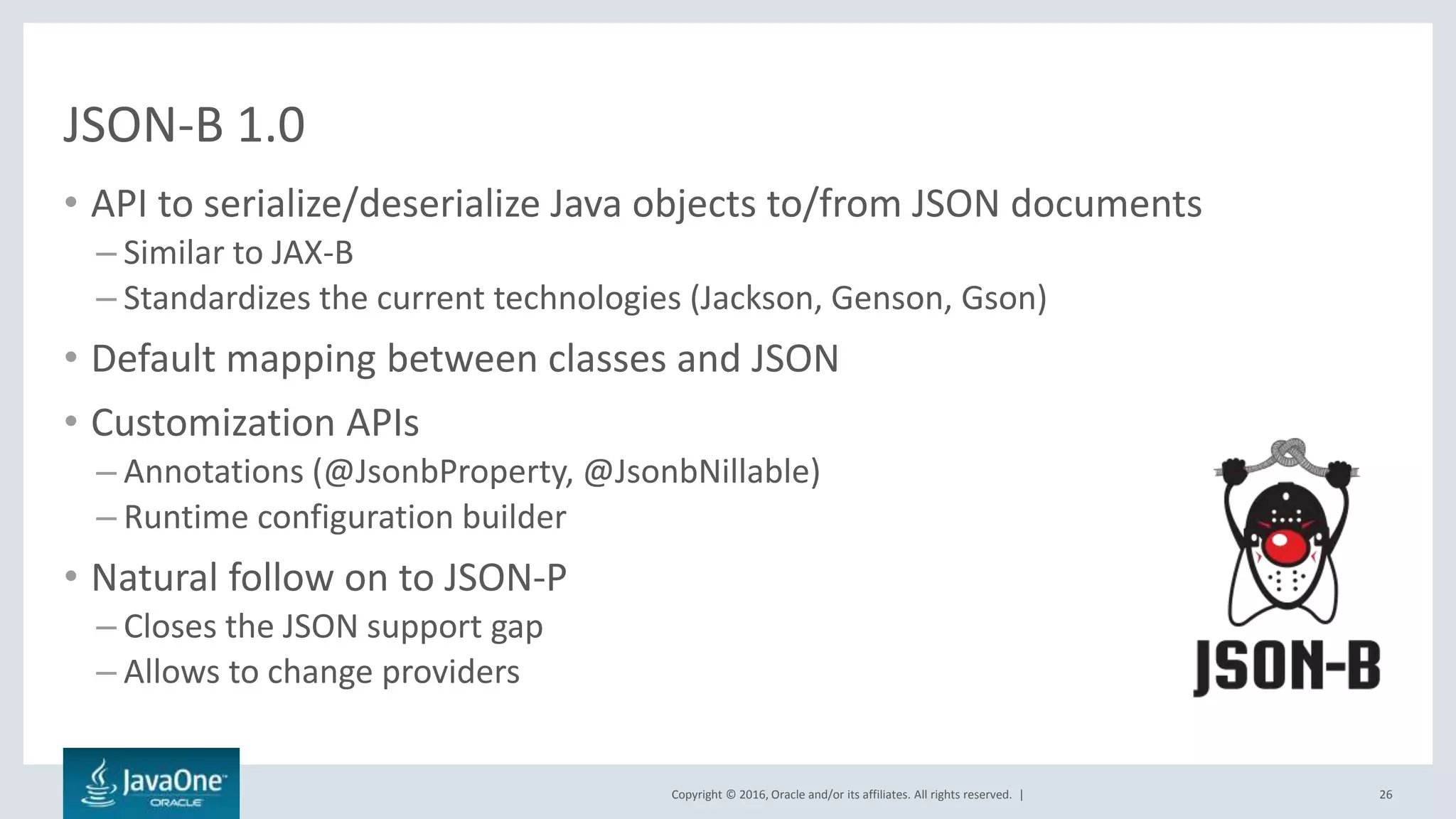 JSON-B 1.0

• API to serialize/deserialize Java objects to/from JSON documents
– Similar to JAX-B
– Standardizes the current technologies (Jackson, Genson, Gson)

• Default mapping between classes and JSON

• Customization APIs
– Annotations (@JsonbProperty, @JsonbNillable)
– Runtime configuration builder

• Natural follow on to JSON-P
– Closes the JSON support gap
– Allows to change providers

JSON-B

JavaOne
ORACLE

Copyright © 2016, Oracle and/or its affiliates. All rights reserved. |

26